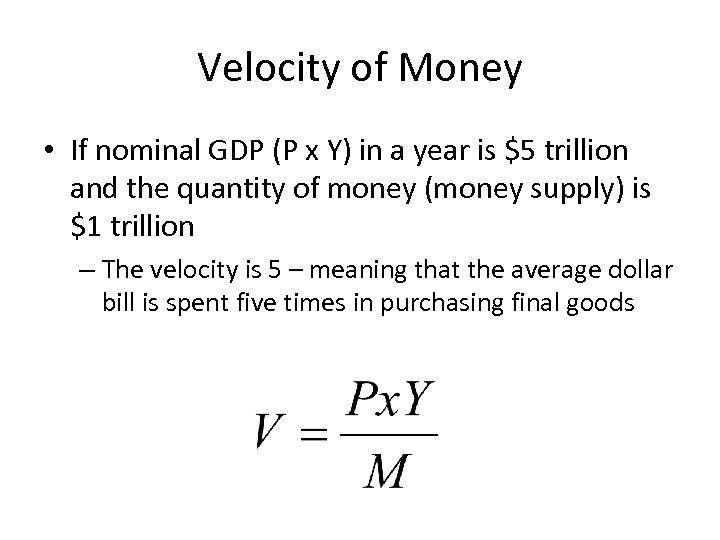 Velocity of Money

• If nominal GDP (P x Y) in a year is \$5 trillion and the quantity of money (money supply) is \$1 trillion

– The velocity is 5 – meaning that the average dollar bill is spent five times in purchasing final goods

$V = \frac{PxY}{M}$